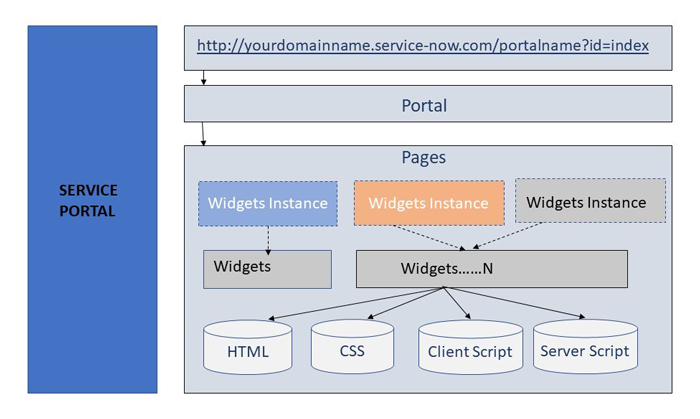 SERVICE PORTAL

http://yourdomainname.service-now.com/portalname?id=index

Portal

Pages

Widgets Instance

Widgets Instance

Widgets Instance

Widgets

Widgets……N

HTML

CSS

Client Script

Server Script